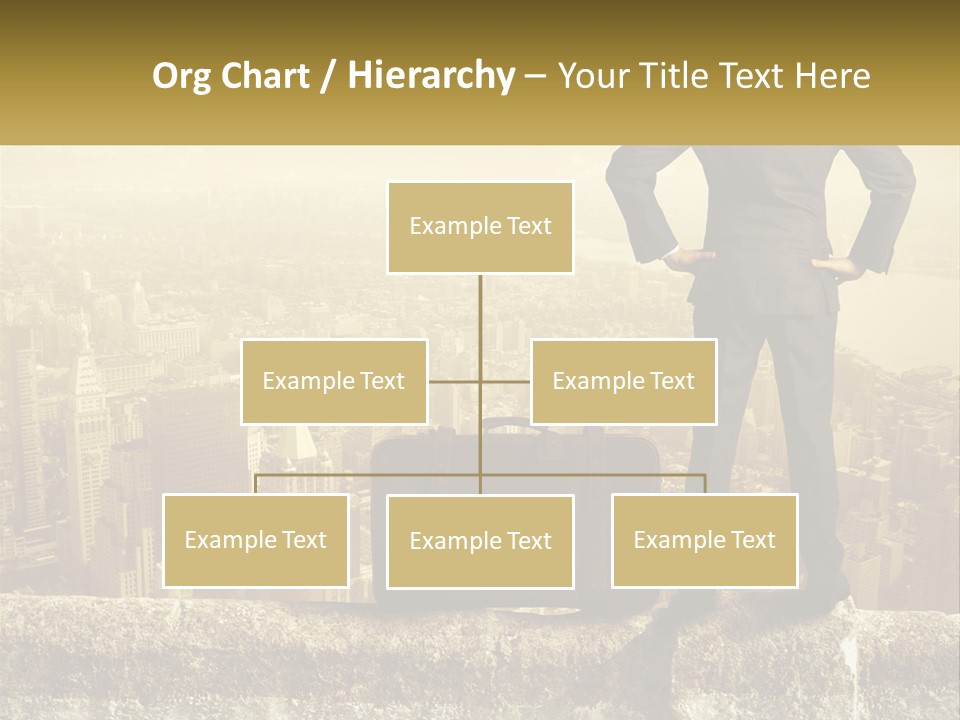 Org Chart / Hierarchy – Your Title Text Here

Example Text

Example Text

Example Text

Example Text

Example Text

Example Text